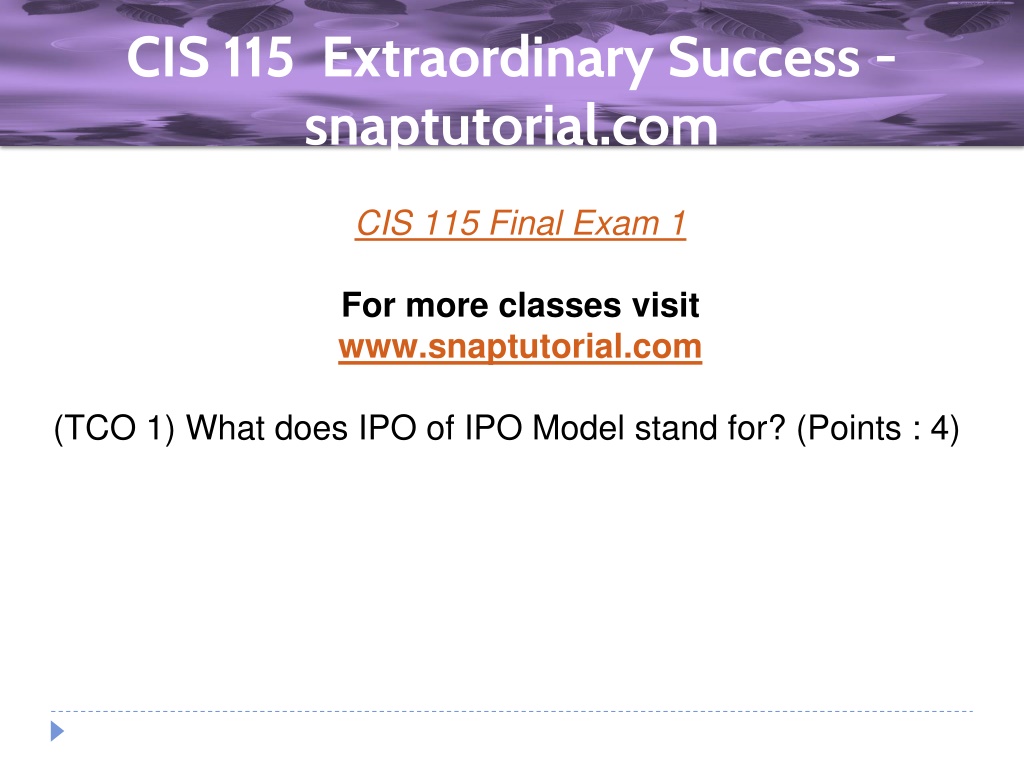 CIS 115 Extraordinary Success - snaptutorial.com

CIS 115 Final Exam 1

For more classes visit
www.snaptutorial.com

(TCO 1) What does IPO of IPO Model stand for? (Points : 4)